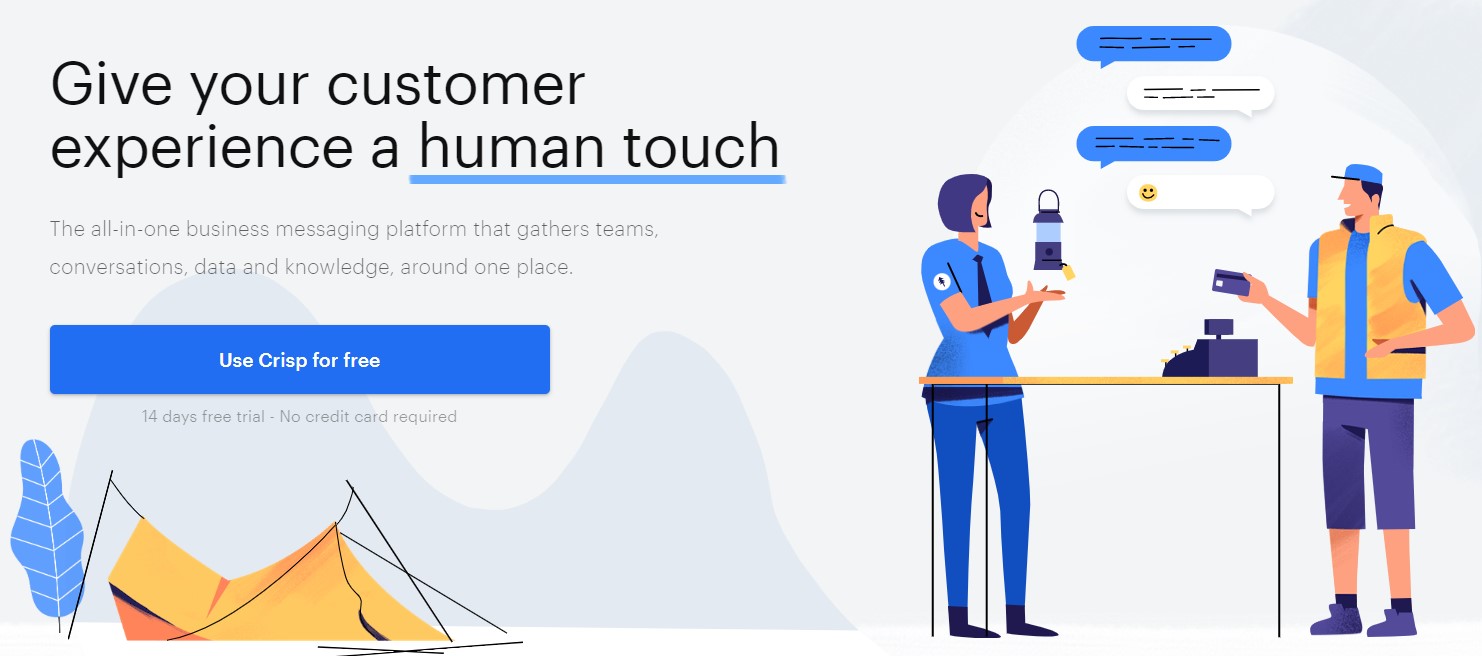 Give your customer experience a human touch

The all-in-one business messaging platform that gathers teams, conversations, data and knowledge, around one place.

Use Crisp for free

14 days free trial - No credit card required